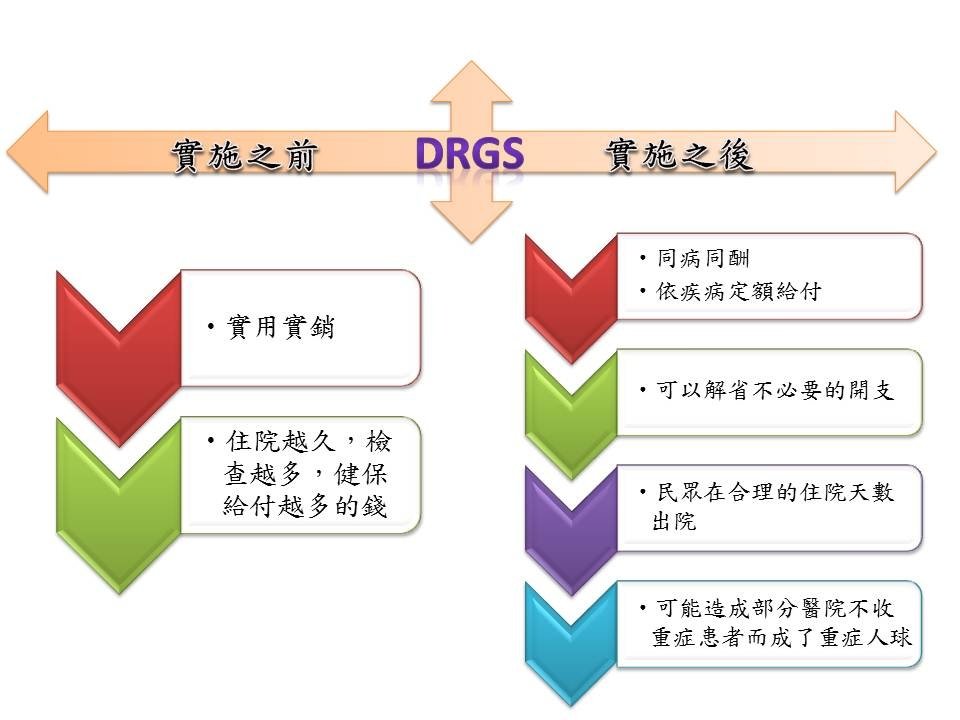 實施之前

DRGS

實施之後

• 實用實銷

• 住院越久，檢查越多，健保給付越多的錢

• 同病同酬
• 依疾病定額給付

• 可以解省不必要的開支

• 民眾在合理的住院天數出院

• 可能造成部分醫院不收重症患者而成了重症人球